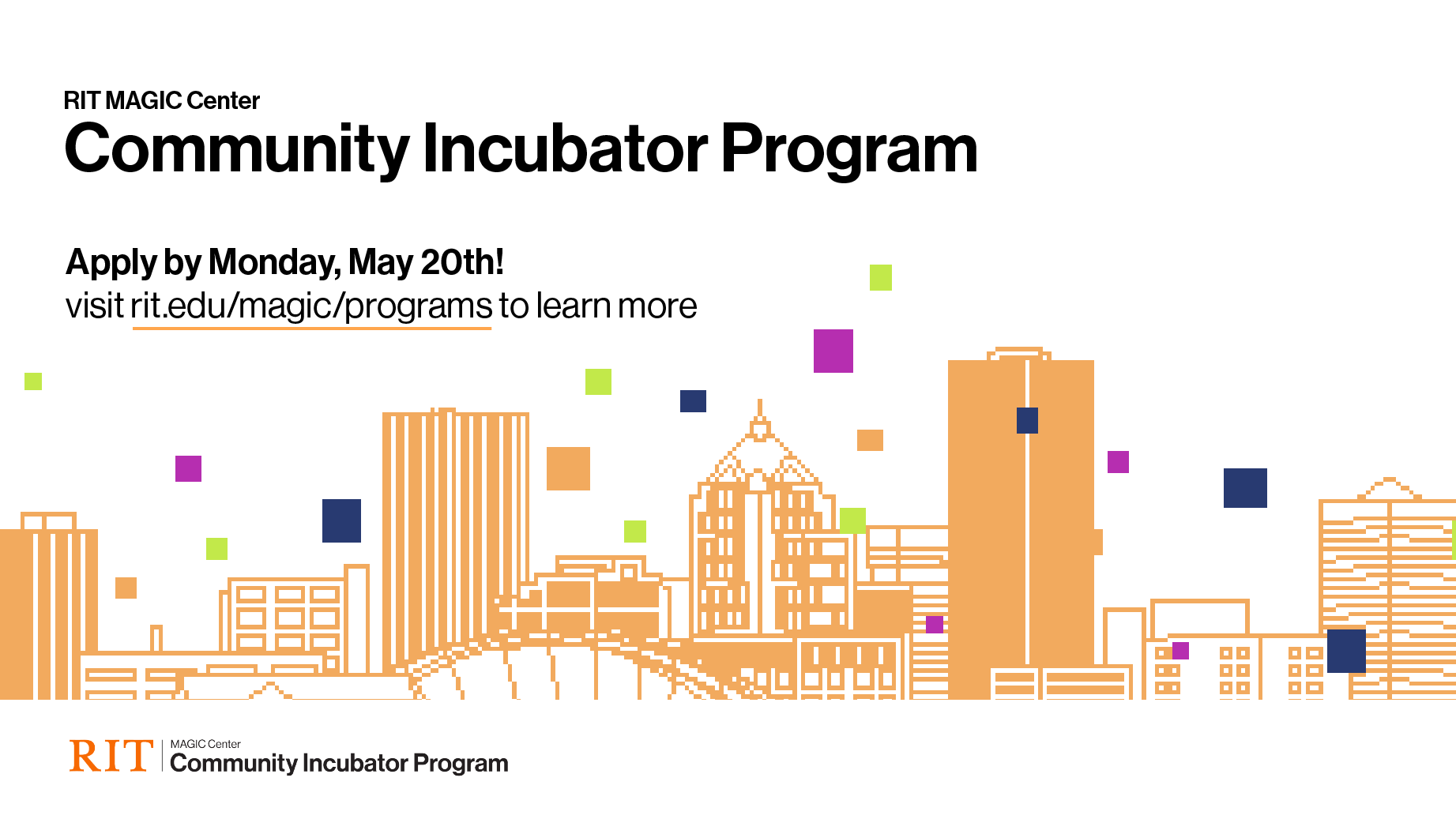 RIT MAGIC Center
Community Incubator Program

Apply by Monday, May 20th!
visit rit.edu/magic/programs to learn more

RIT MAGIC Center
Community Incubator Program